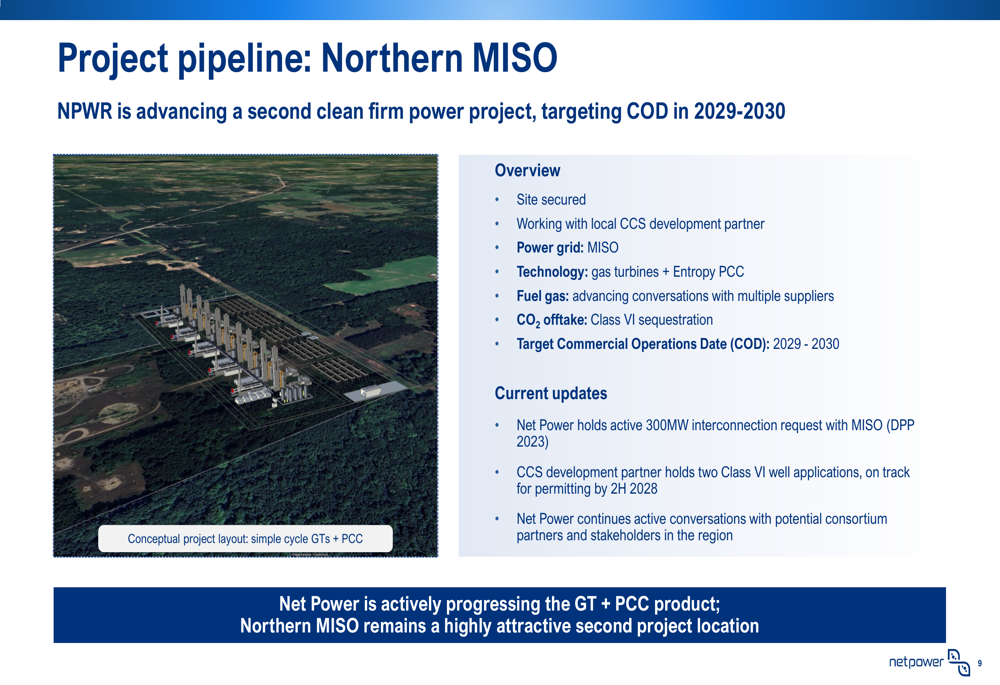 Project pipeline: Northern MISO

NPWR is advancing a second clean firm power project, targeting COD in 2029-2030

Conceptual project layout: simple cycle GTs + PCC

Overview

• Site secured
• Working with local CCS development partner
• Power grid: MISO
• Technology: gas turbines + Entropy PCC
• Fuel gas: advancing conversations with multiple suppliers
• $CO_2$ offtake: Class VI sequestration
• Target Commercial Operations Date (COD): 2029 - 2030

Current updates

• Net Power holds active 300MW interconnection request with MISO (DPP 2023)
• CCS development partner holds two Class VI well applications, on track for permitting by 2H 2028
• Net Power continues active conversations with potential consortium partners and stakeholders in the region

Net Power is actively progressing the GT + PCC product;
Northern MISO remains a highly attractive second project location

netpower 9